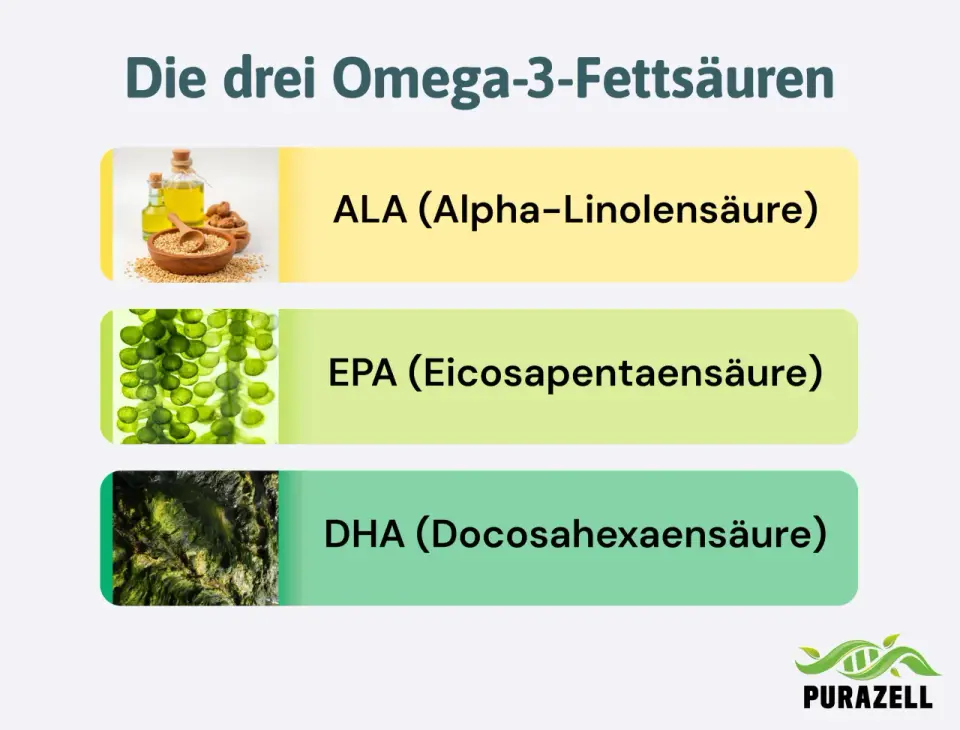 Die drei Omega-3-Fettsäuren

ALA (Alpha-Linolensäure)

EPA (Eicosapentaensäure)

DHA (Docosahexaensäure)

PURAZELL